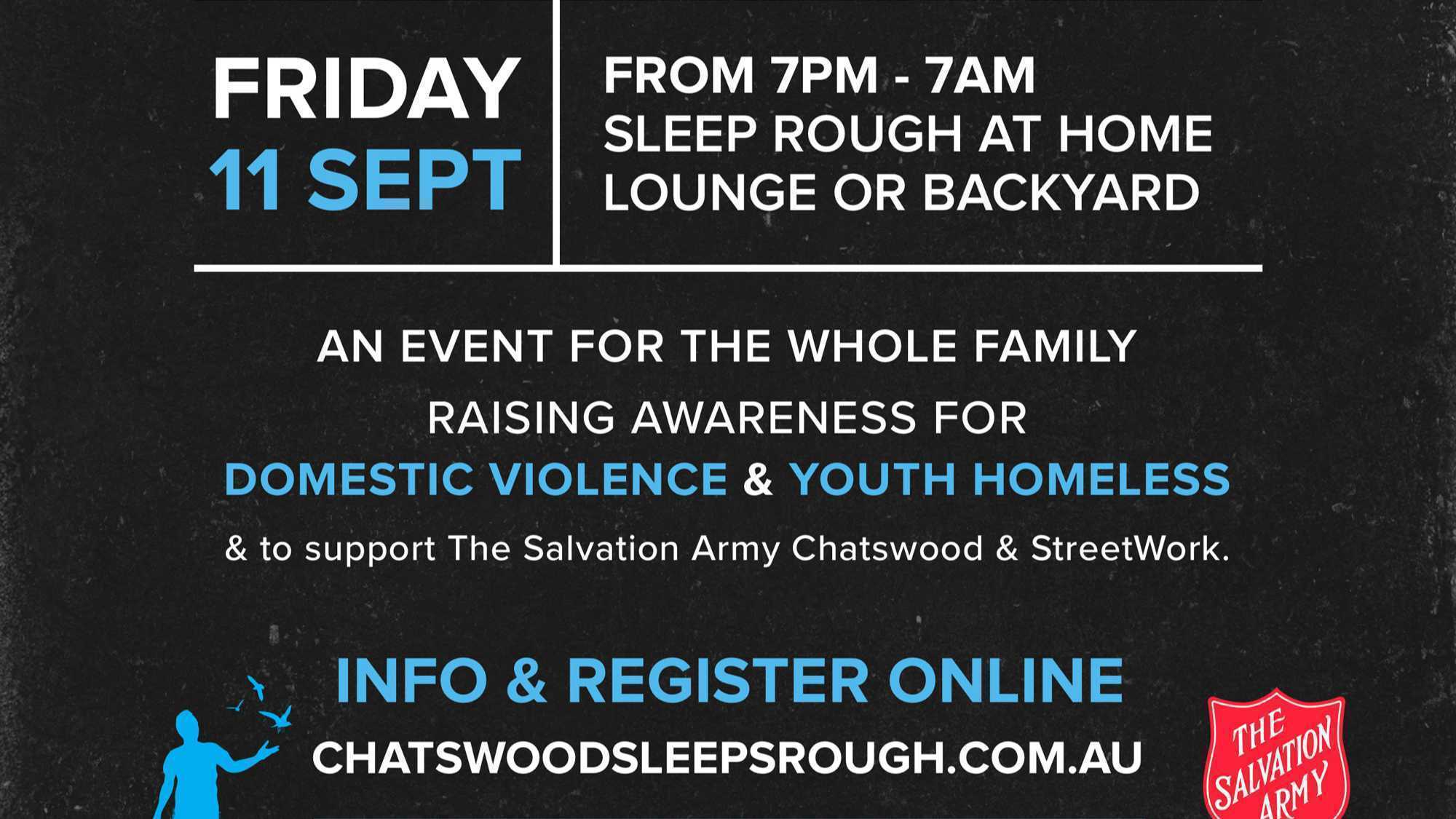 FRIDAY
11 SEPT

FROM 7PM - 7AM
SLEEP ROUGH AT HOME
LOUNGE OR BACKYARD

AN EVENT FOR THE WHOLE FAMILY

RAISING AWARENESS FOR
DOMESTIC VIOLENCE & YOUTH HOMELESS
& to support The Salvation Army Chatswood & StreetWork.

INFO & REGISTER ONLINE
CHATSWOODSLEEPSROUGH.COM.AU

THE SALVATION ARMY